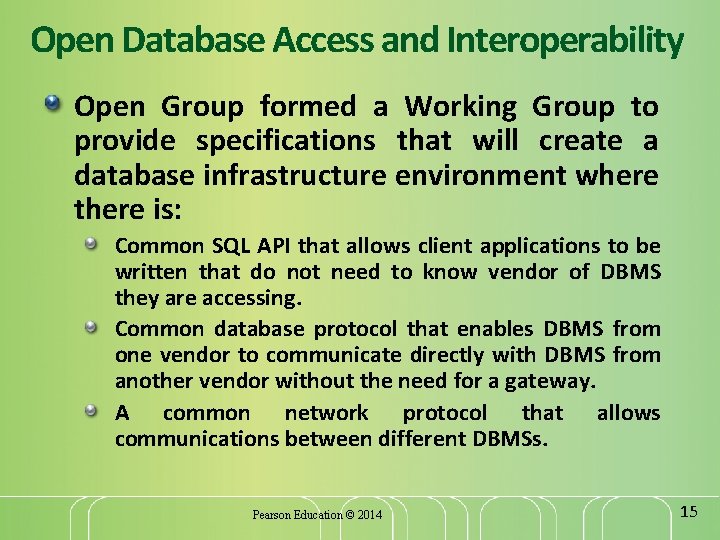 Open Database Access and Interoperability

Open Group formed a Working Group to provide specifications that will create a database infrastructure environment where there is:

Common SQL API that allows client applications to be written that do not need to know vendor of DBMS they are accessing.

Common database protocol that enables DBMS from one vendor to communicate directly with DBMS from another vendor without the need for a gateway.

A common network protocol that allows communications between different DBMSs.

Pearson Education © 2014

15